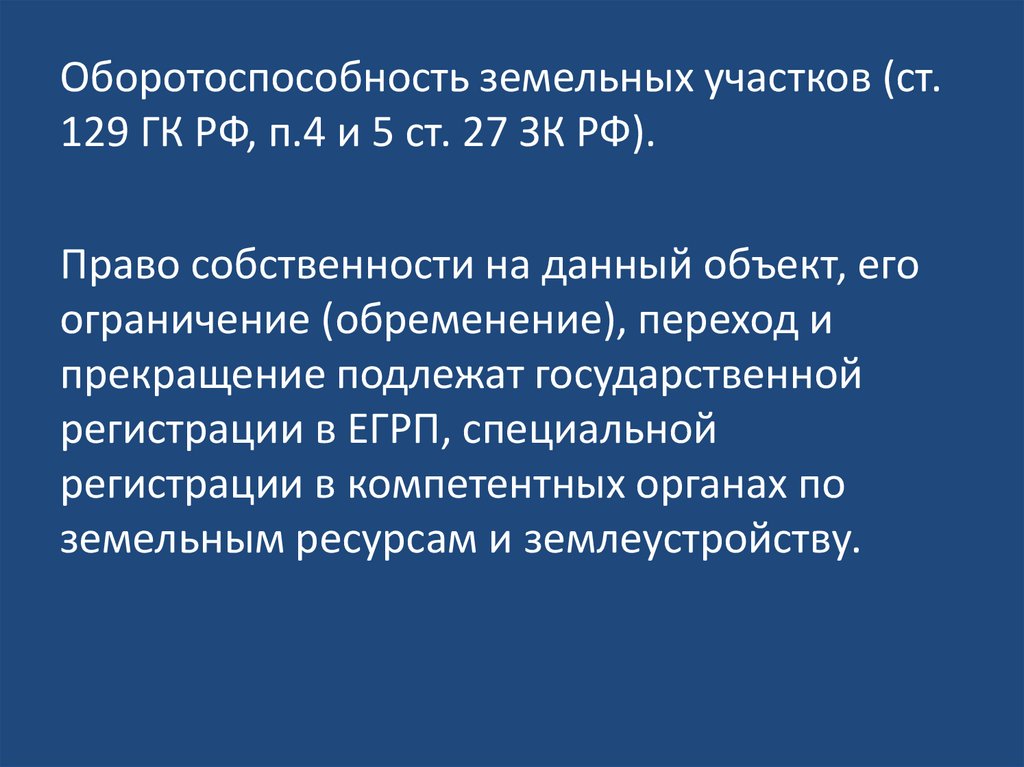 Оборотоспособность земельных участков (ст. 129 ГК РФ, п.4 и 5 ст. 27 ЗК РФ).

Право собственности на данный объект, его ограничение (обременение), переход и прекращение подлежат государственной регистрации в ЕГРП, специальной регистрации в компетентных органах по земельным ресурсам и землеустройству.